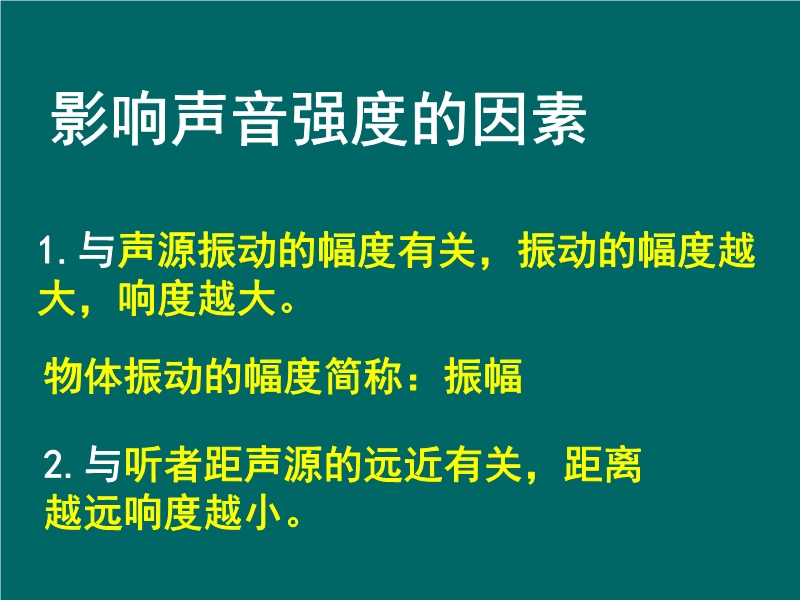 影响声音强度的因素

1.与声源振动的幅度有关，振动的幅度越大，响度越大。

物体振动的幅度简称：振幅

2.与听者距声源的远近有关，距离越远响度越小。